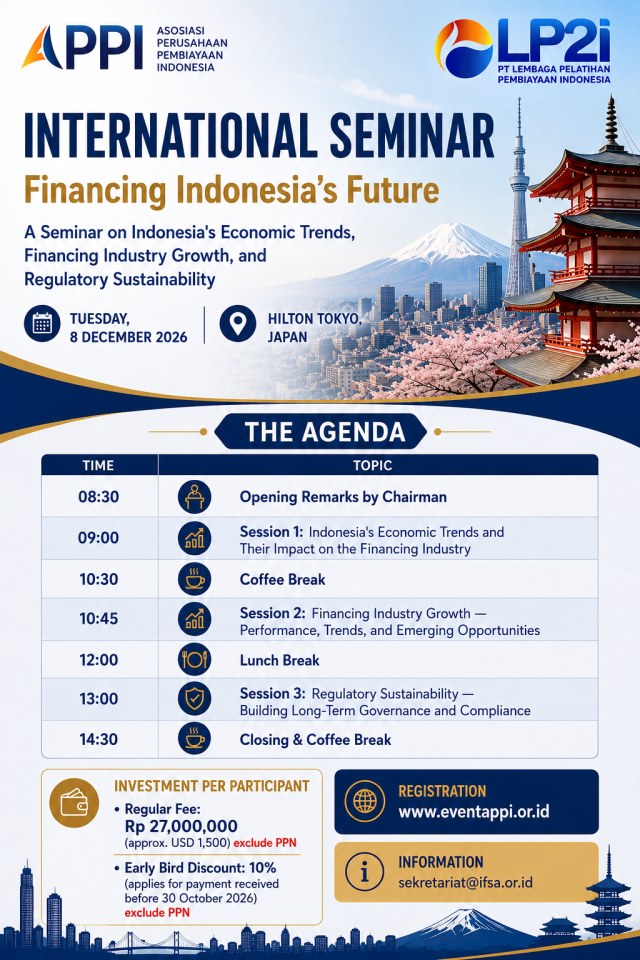 APPI ASOSIASI PERUSAHAAN PEMBIAYAAN INDONESIA

LP2i PT LEMBAGA PELATIHAN PEMBIAYAAN INDONESIA

INTERNATIONAL SEMINAR

Financing Indonesia's Future

A Seminar on Indonesia's Economic Trends, Financing Industry Growth, and Regulatory Sustainability

TUESDAY, 8 DECEMBER 2026

HILTON TOKYO, JAPAN

THE AGENDA

| TIME | TOPIC |
|---|---|
| 08:30 | Opening Remarks by Chairman |
| 09:00 | Session 1: Indonesia's Economic Trends and Their Impact on the Financing Industry |
| 10:30 | Coffee Break |
| 10:45 | Session 2: Financing Industry Growth — Performance, Trends, and Emerging Opportunities |
| 12:00 | Lunch Break |
| 13:00 | Session 3: Regulatory Sustainability — Building Long-Term Governance and Compliance |
| 14:30 | Closing & Coffee Break |

INVESTMENT PER PARTICIPANT
• Regular Fee: Rp 27,000,000 (approx. USD 1,500) exclude PPN
• Early Bird Discount: 10% (applies for payment received before 30 October 2026) exclude PPN

REGISTRATION
www.eventappi.or.id

INFORMATION
sekretariat@ifsa.or.id